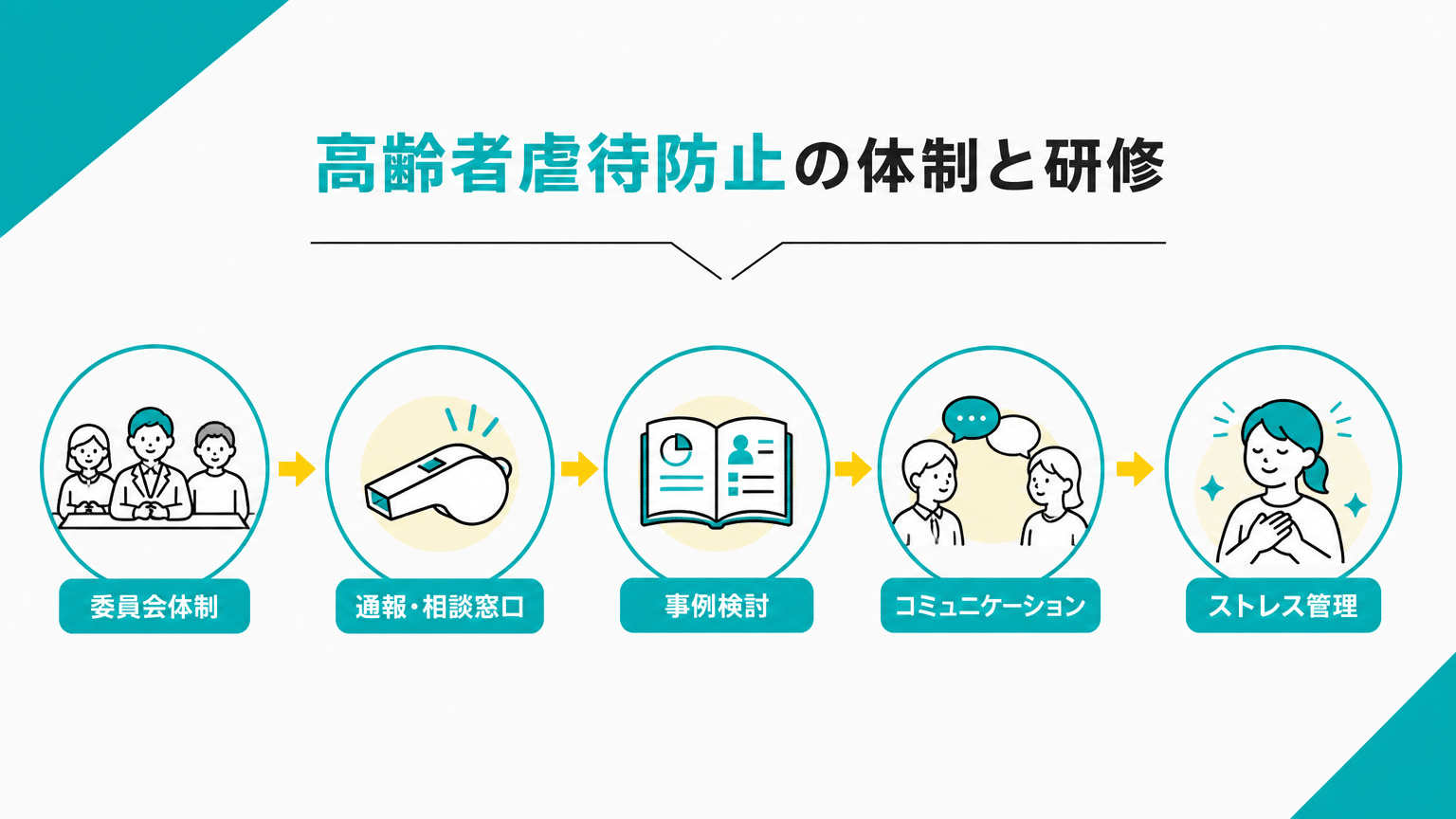 高齢者虐待防止の体制と研修

委員会体制

通報・相談窓口

事例検討

コミュニケーション

ストレス管理